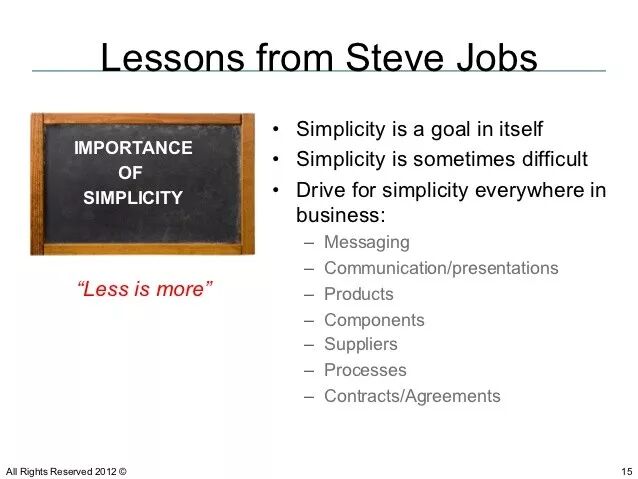 Lessons from Steve Jobs

IMPORTANCE
OF
SIMPLICITY

"Less is more"

• Simplicity is a goal in itself
• Simplicity is sometimes difficult
• Drive for simplicity everywhere in business:
– Messaging
– Communication/presentations
– Products
– Components
– Suppliers
– Processes
– Contracts/Agreements

All Rights Reserved 2012 ©

15